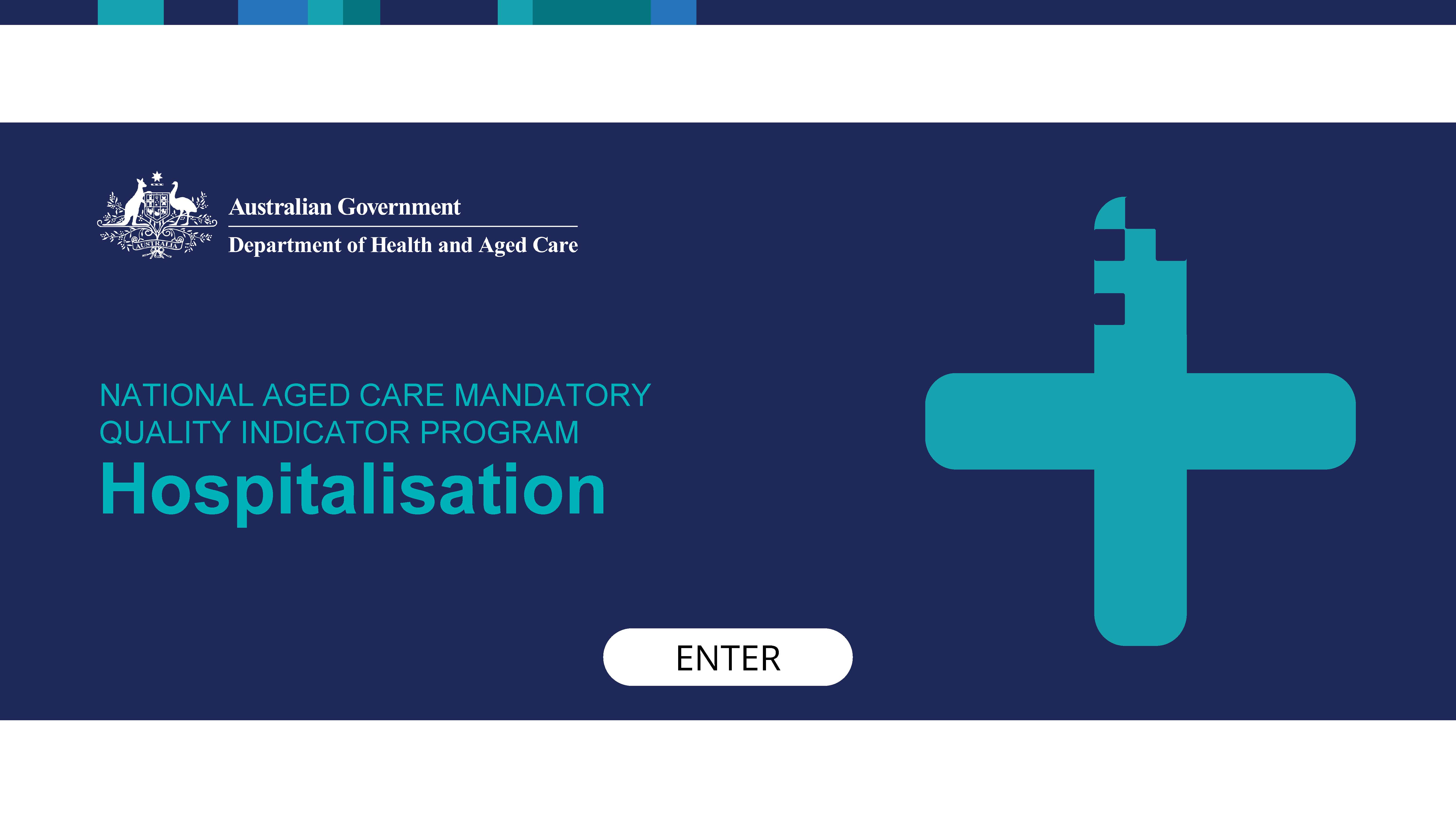 AUSTRALIA

Australian Government

Department of Health and Aged Care

NATIONAL AGED CARE MANDATORY QUALITY INDICATOR PROGRAM

Hospitalisation

ENTER